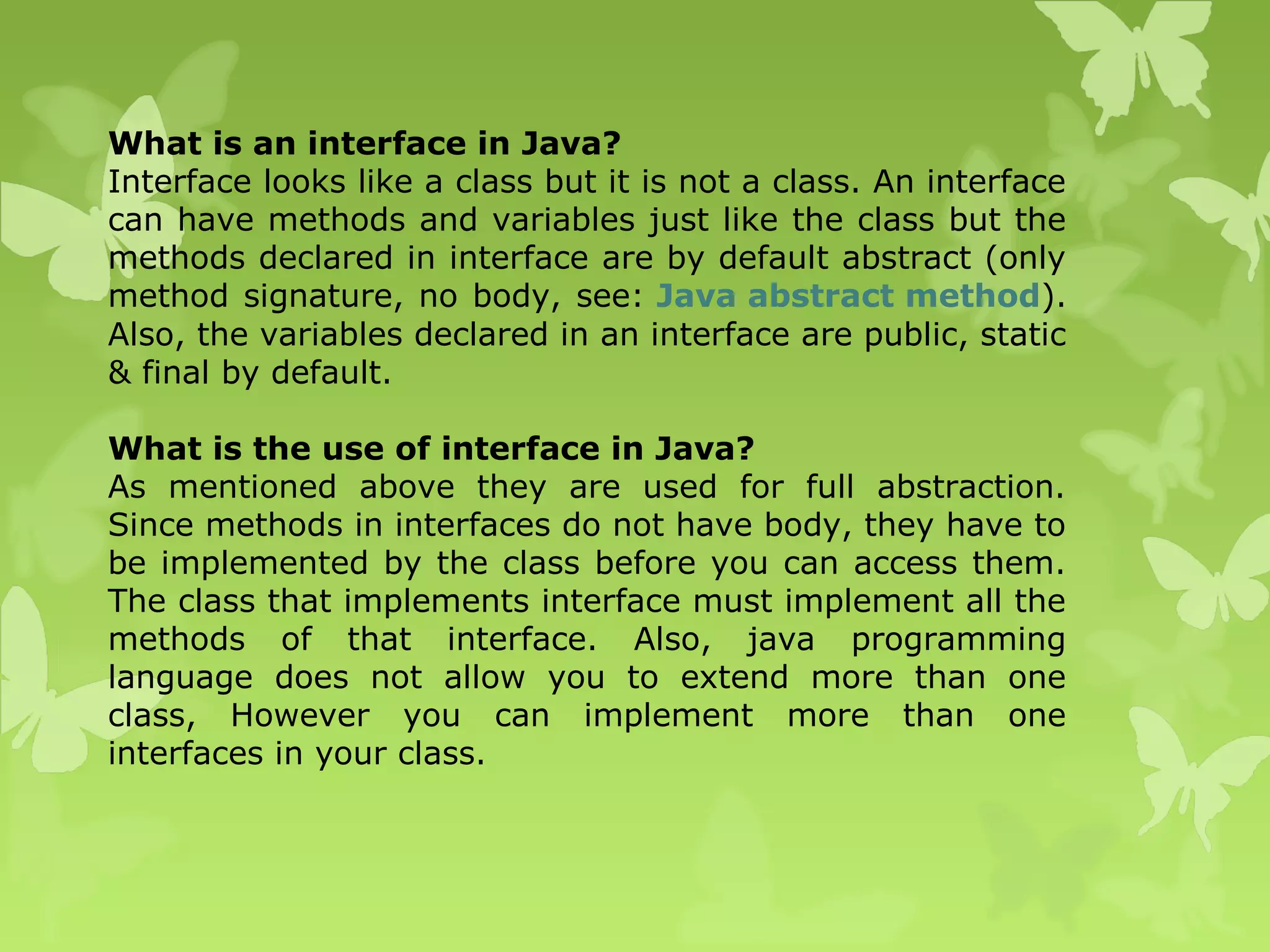 What is an interface in Java?
Interface looks like a class but it is not a class. An interface can have methods and variables just like the class but the methods declared in interface are by default abstract (only method signature, no body, see: Java abstract method). Also, the variables declared in an interface are public, static & final by default.

What is the use of interface in Java?
As mentioned above they are used for full abstraction. Since methods in interfaces do not have body, they have to be implemented by the class before you can access them. The class that implements interface must implement all the methods of that interface. Also, java programming language does not allow you to extend more than one class, However you can implement more than one interfaces in your class.